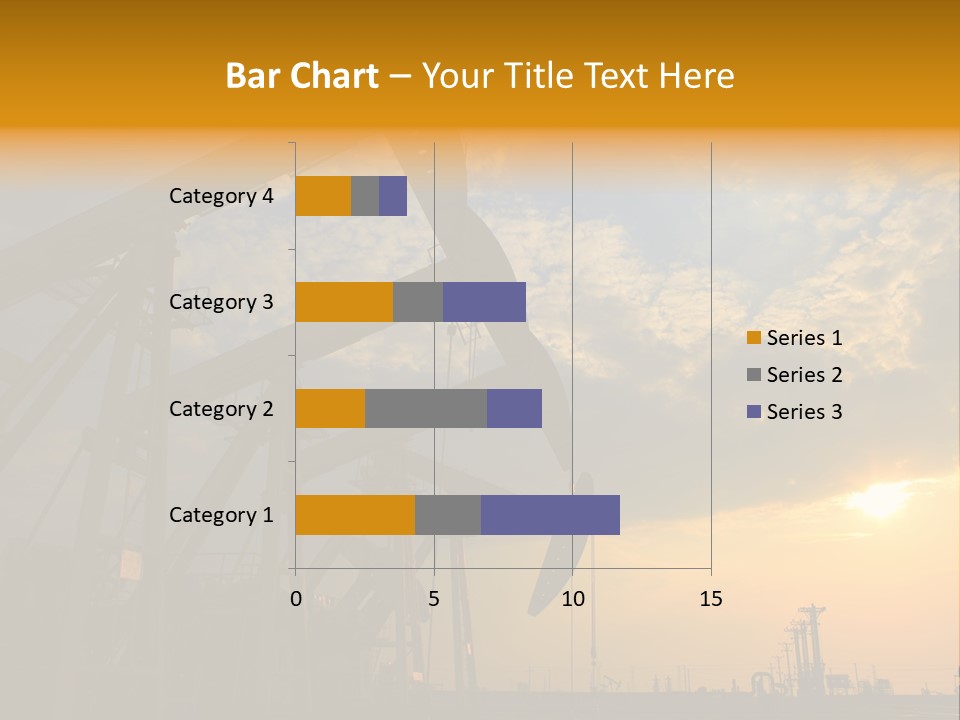 Bar Chart – Your Title Text Here

Category 4
Category 3
Category 2
Category 1

0 5 10 15

Series 1
Series 2
Series 3